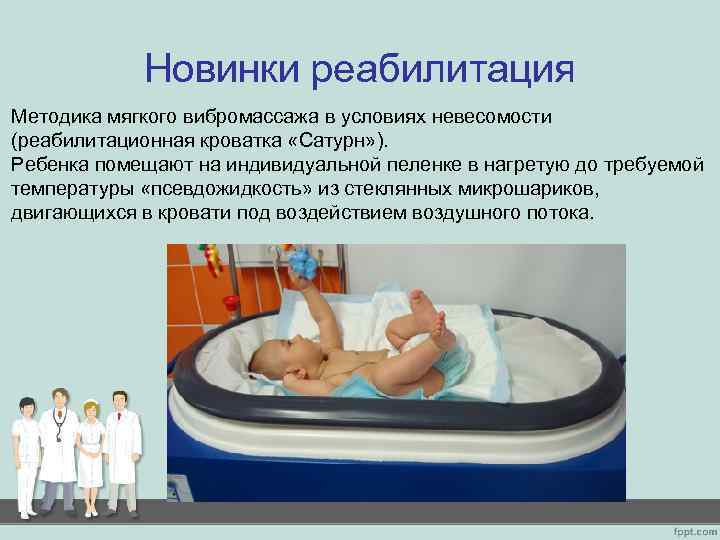 Новинки реабилитация

Методика мягкого вибромассажа в условиях невесомости (реабилитационная кроватка «Сатурн»).
Ребенка помещают на индивидуальной пеленке в нагретую до требуемой температуры «псевдожидкость» из стеклянных микрошариков, двигающихся в кровати под воздействием воздушного потока.

fppt.com